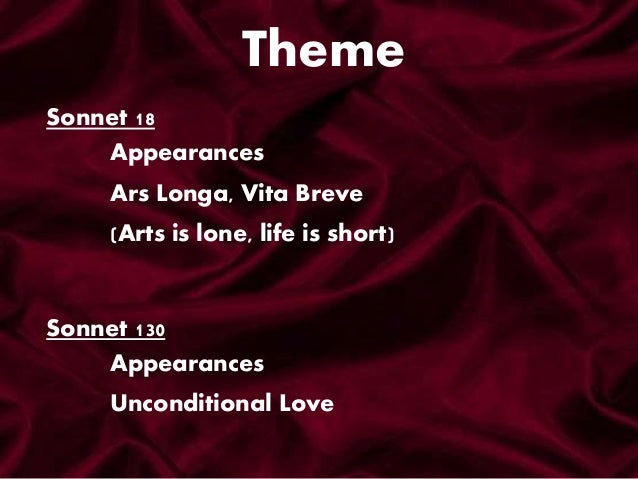 Theme

Sonnet 18

Appearances

Ars Longa, Vita Breve

(Arts is lone, life is short)

Sonnet 130

Appearances

Unconditional Love